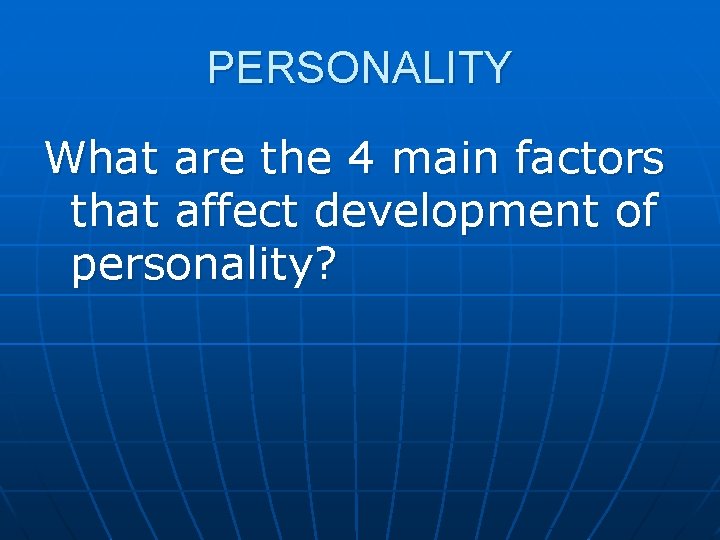 PERSONALITY

What are the 4 main factors that affect development of personality?